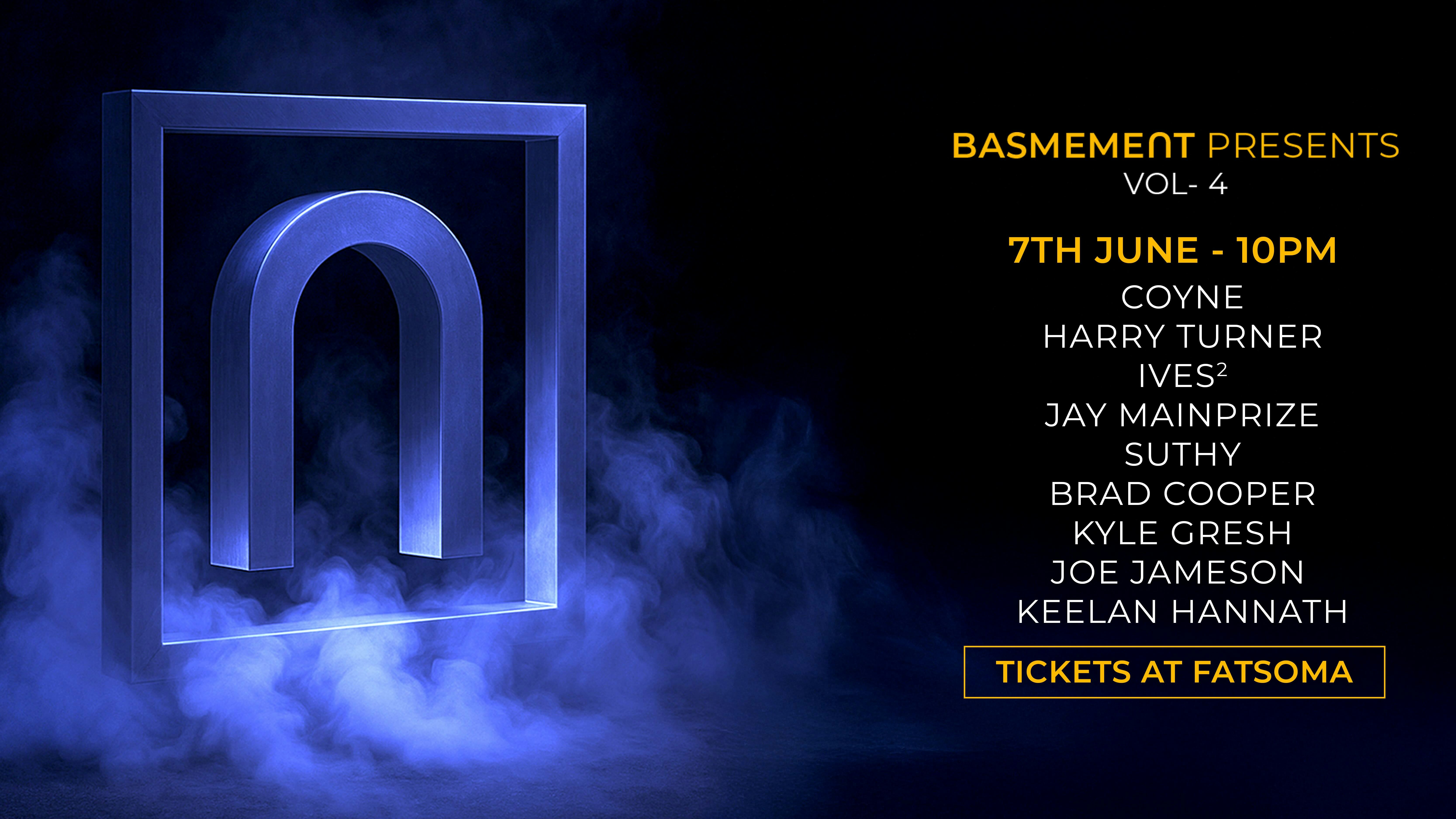 BASMEMENT PRESENTS
VOL- 4

7TH JUNE - 10PM
COYNE
HARRY TURNER
IVES$^2$
JAY MAINPRIZE
SUTHY
BRAD COOPER
KYLE GRESH
JOE JAMESON
KEELAN HANNATH

TICKETS AT FATSOMA